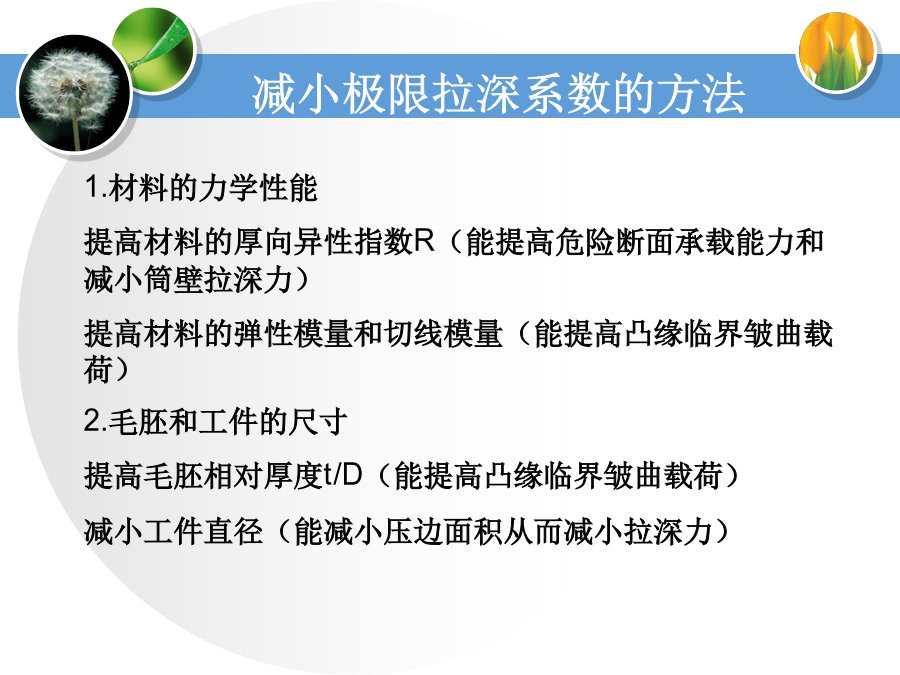 减小极限拉深系数的方法

1.材料的力学性能

提高材料的厚向异性指数R（能提高危险断面承载能力和减小筒壁拉深力）

提高材料的弹性模量和切线模量（能提高凸缘临界皱曲载荷）

2.毛胚和工件的尺寸

提高毛胚相对厚度t/D（能提高凸缘临界皱曲载荷）

减小工件直径（能减小压边面积从而减小拉深力）